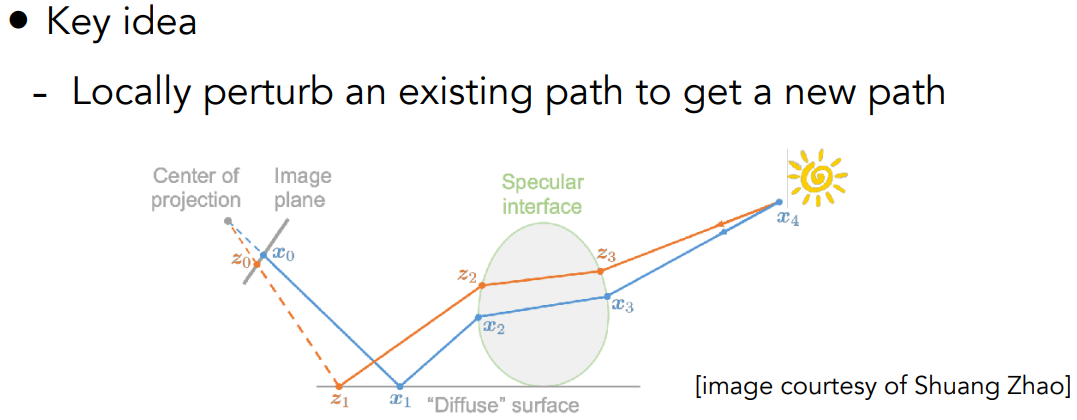 • Key idea

- Locally perturb an existing path to get a new path

Center of projection

Image plane

Specular interface

$z_0$ $x_0$

$z_2$ $z_3$

$x_2$ $x_3$

$x_4$

$z_1$ $x_1$ "Diffuse" surface

[image courtesy of Shuang Zhao]